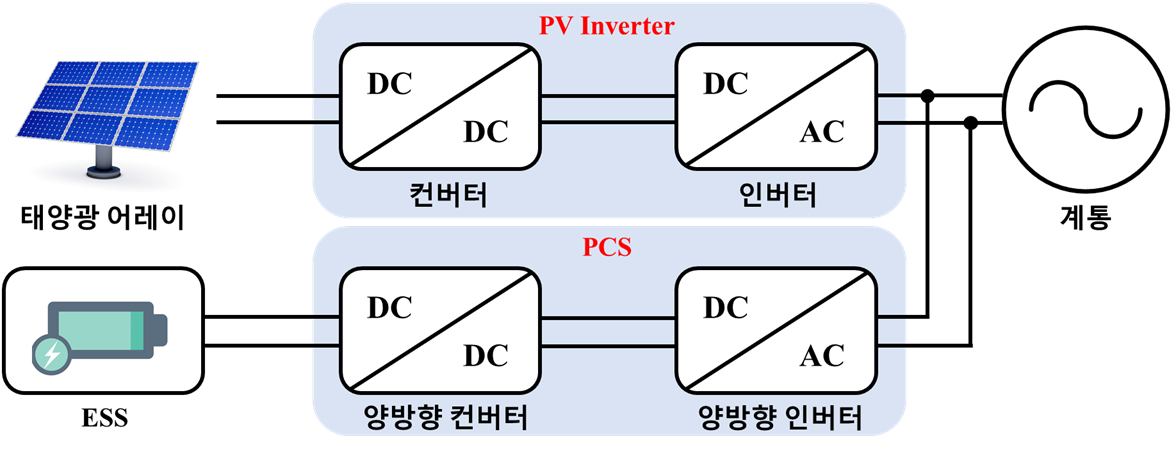 PV Inverter

DC
DC
컨버터

DC
AC
인버터

태양광 어레이

계통

PCS

DC
DC
양방향 컨버터

DC
AC
양방향 인버터

ESS